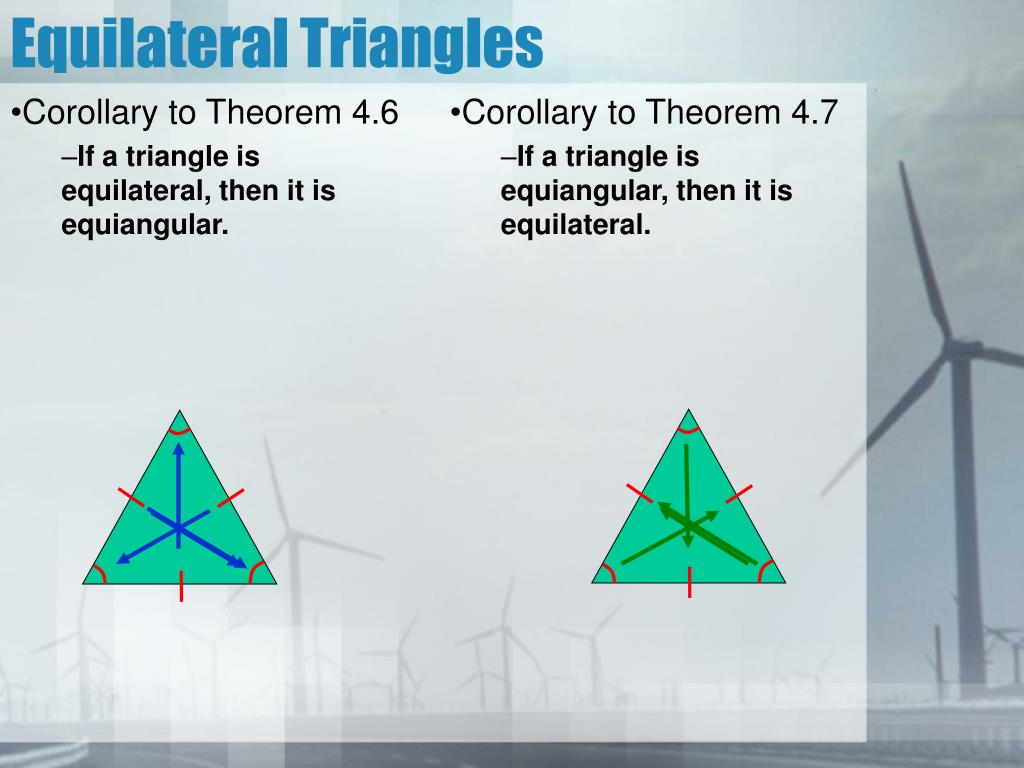 Equilateral Triangles

•Corollary to Theorem 4.6

–If a triangle is equilateral, then it is equiangular.

•Corollary to Theorem 4.7

–If a triangle is equiangular, then it is equilateral.